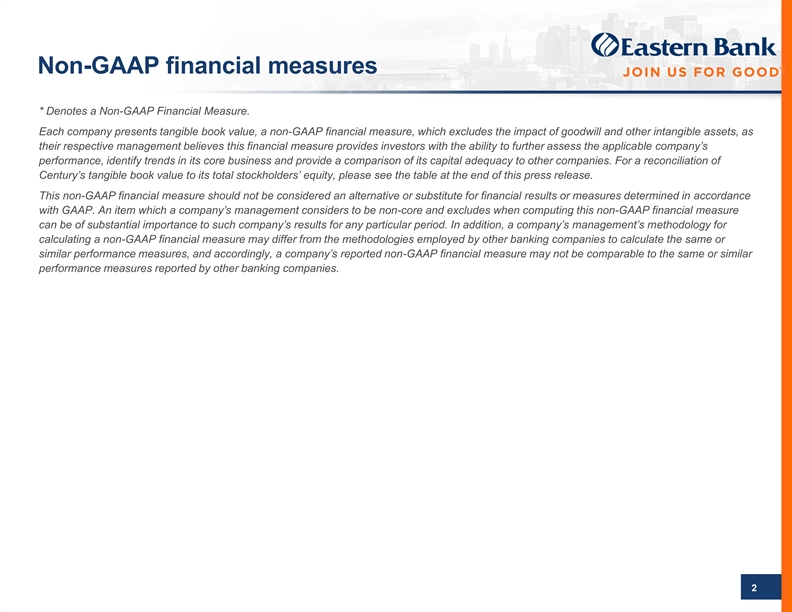 Non-GAAP financial measures

Eastern Bank
JOIN US FOR GOOD

* Denotes a Non-GAAP Financial Measure.

Each company presents tangible book value, a non-GAAP financial measure, which excludes the impact of goodwill and other intangible assets, as their respective management believes this financial measure provides investors with the ability to further assess the applicable company's performance, identify trends in its core business and provide a comparison of its capital adequacy to other companies. For a reconciliation of Century's tangible book value to its total stockholders' equity, please see the table at the end of this press release.

This non-GAAP financial measure should not be considered an alternative or substitute for financial results or measures determined in accordance with GAAP. An item which a company's management considers to be non-core and excludes when computing this non-GAAP financial measure can be of substantial importance to such company's results for any particular period. In addition, a company's management's methodology for calculating a non-GAAP financial measure may differ from the methodologies employed by other banking companies to calculate the same or similar performance measures, and accordingly, a company's reported non-GAAP financial measure may not be comparable to the same or similar performance measures reported by other banking companies.

2